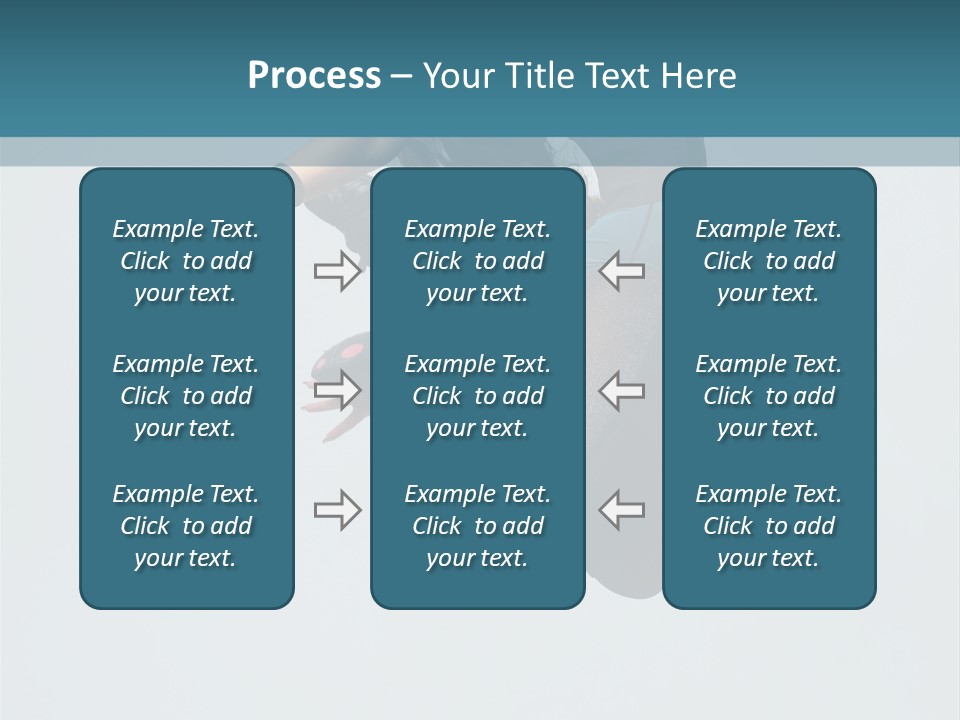 Process – Your Title Text Here

Example Text. Click to add your text.

Example Text. Click to add your text.

Example Text. Click to add your text.

Example Text. Click to add your text.

Example Text. Click to add your text.

Example Text. Click to add your text.

Example Text. Click to add your text.

Example Text. Click to add your text.

Example Text. Click to add your text.